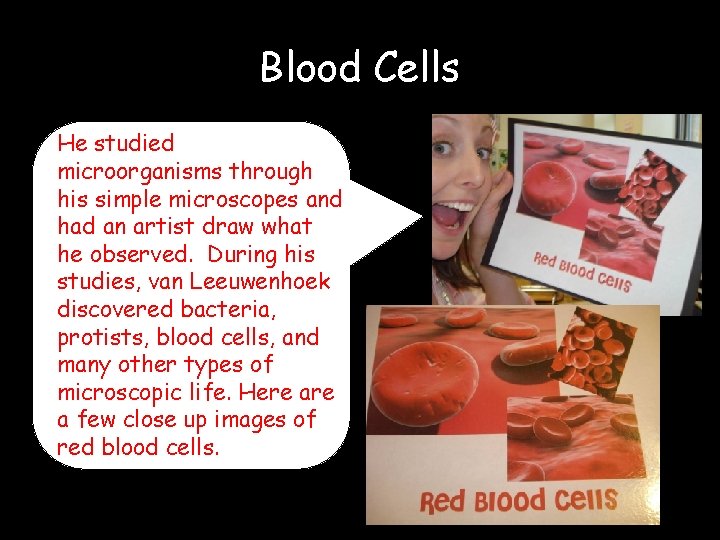 Blood Cells

He studied microorganisms through his simple microscopes and had an artist draw what he observed. During his studies, van Leeuwenhoek discovered bacteria, protists, blood cells, and many other types of microscopic life. Here are a few close up images of red blood cells.

Red Blood Cells

Red Blood Cells